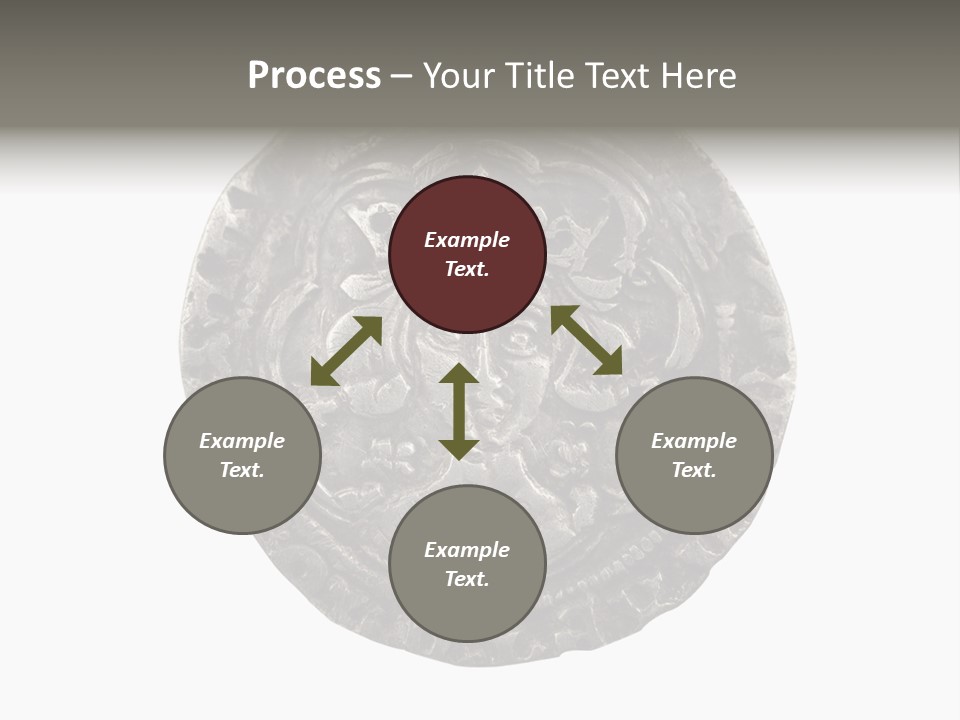 Process – Your Title Text Here

Example Text.

Example Text.

Example Text.

Example Text.